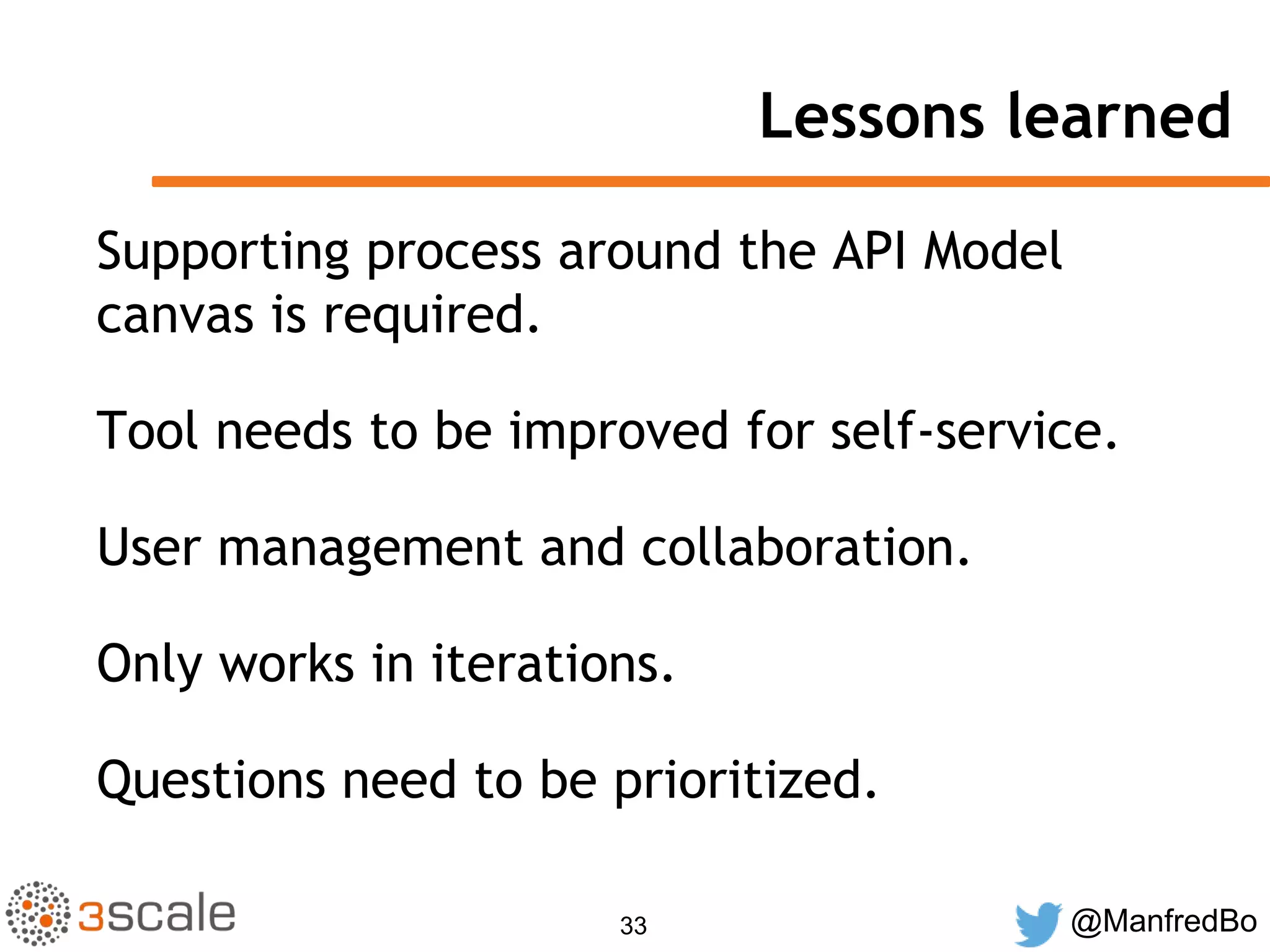 Lessons learned

Supporting process around the API Model canvas is required.

Tool needs to be improved for self-service.

User management and collaboration.

Only works in iterations.

Questions need to be prioritized.

3scale

33

@ManfredBo